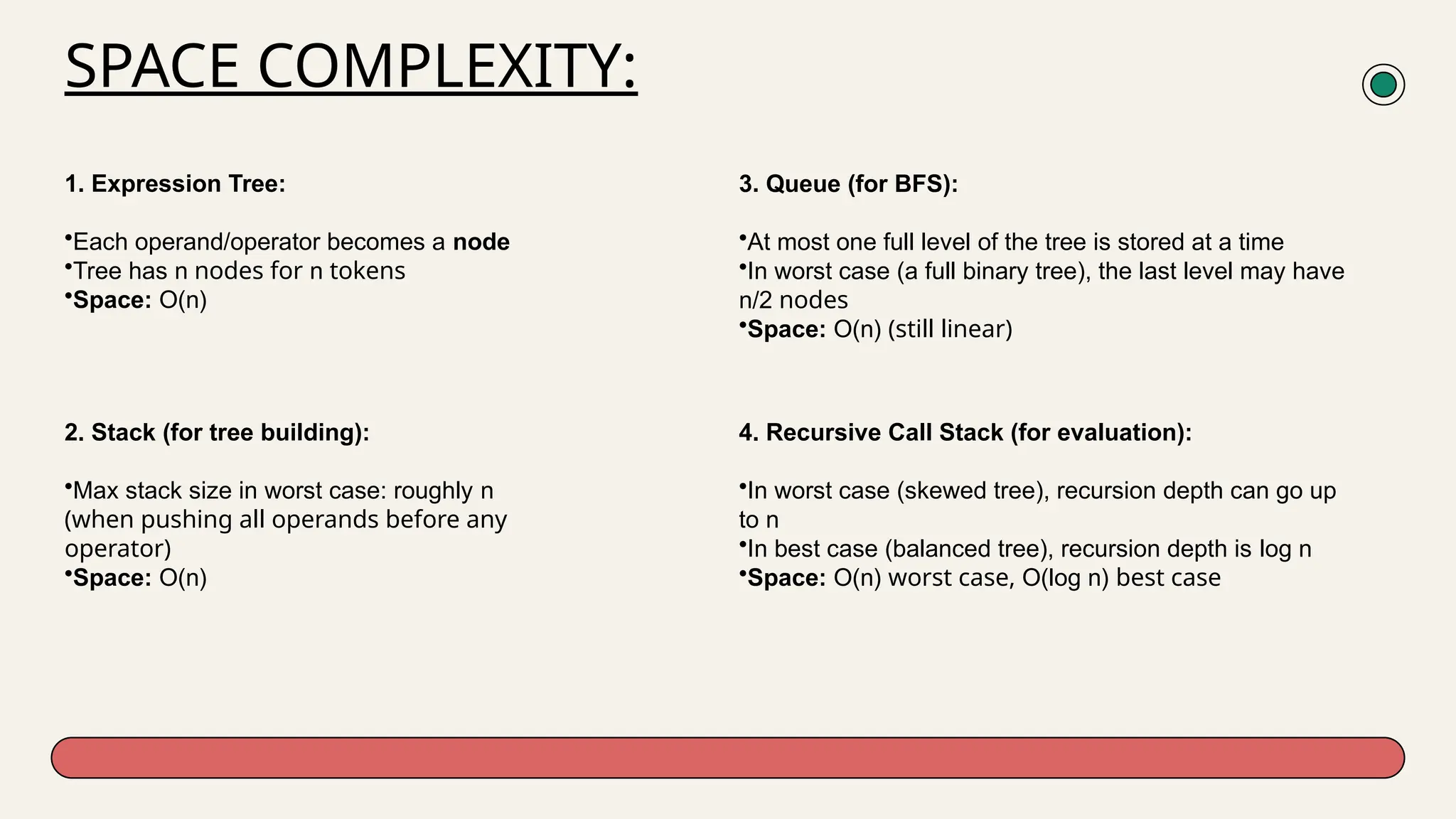 SPACE COMPLEXITY:

1. Expression Tree:

•Each operand/operator becomes a node
•Tree has n nodes for n tokens
•Space: O(n)

2. Stack (for tree building):

•Max stack size in worst case: roughly n (when pushing all operands before any operator)
•Space: O(n)

3. Queue (for BFS):

•At most one full level of the tree is stored at a time
•In worst case (a full binary tree), the last level may have n/2 nodes
•Space: O(n) (still linear)

4. Recursive Call Stack (for evaluation):

•In worst case (skewed tree), recursion depth can go up to n
•In best case (balanced tree), recursion depth is log n
•Space: O(n) worst case, O(log n) best case